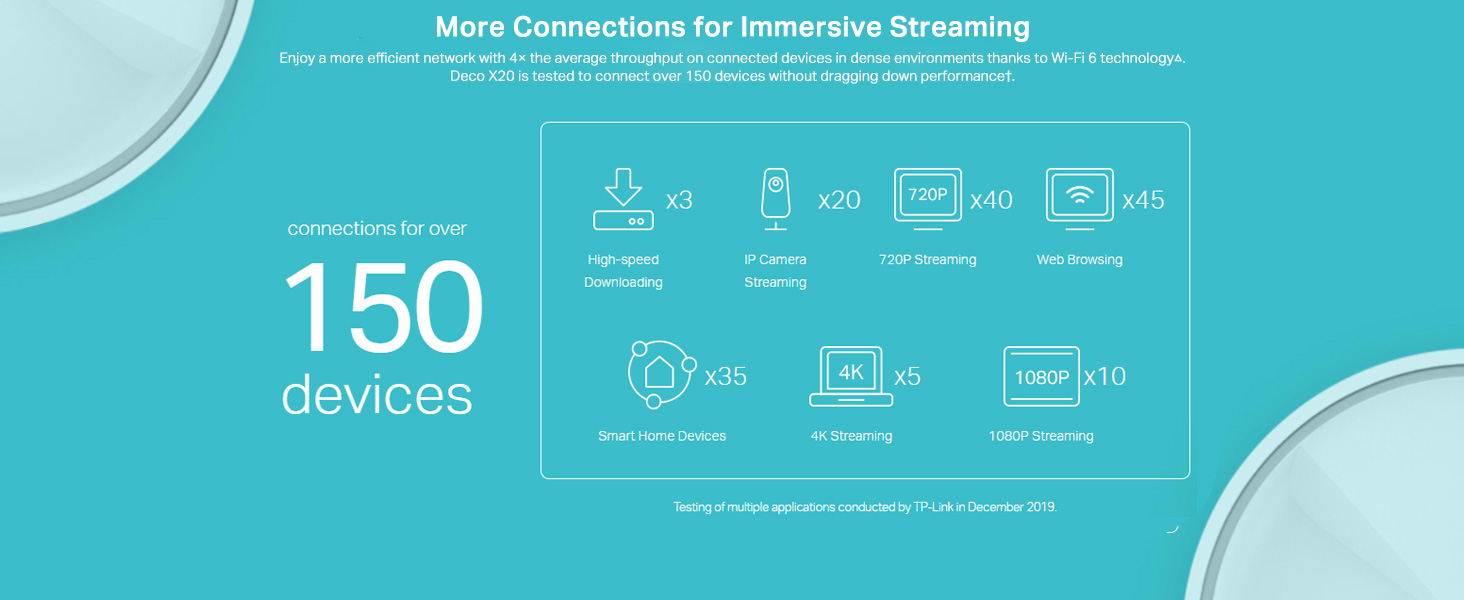 More Connections for Immersive Streaming

Enjoy a more efficient network with 4× the average throughput on connected devices in dense environments thanks to Wi-Fi 6 technology△. Deco X20 is tested to connect over 150 devices without dragging down performance†.

connections for over

150

devices

x3

High-speed Downloading

x20

IP Camera Streaming

720P x40

720P Streaming

x45

Web Browsing

x35

Smart Home Devices

4K x5

4K Streaming

1080P x10

1080P Streaming

Testing of multiple applications conducted by TP-Link in December 2019.